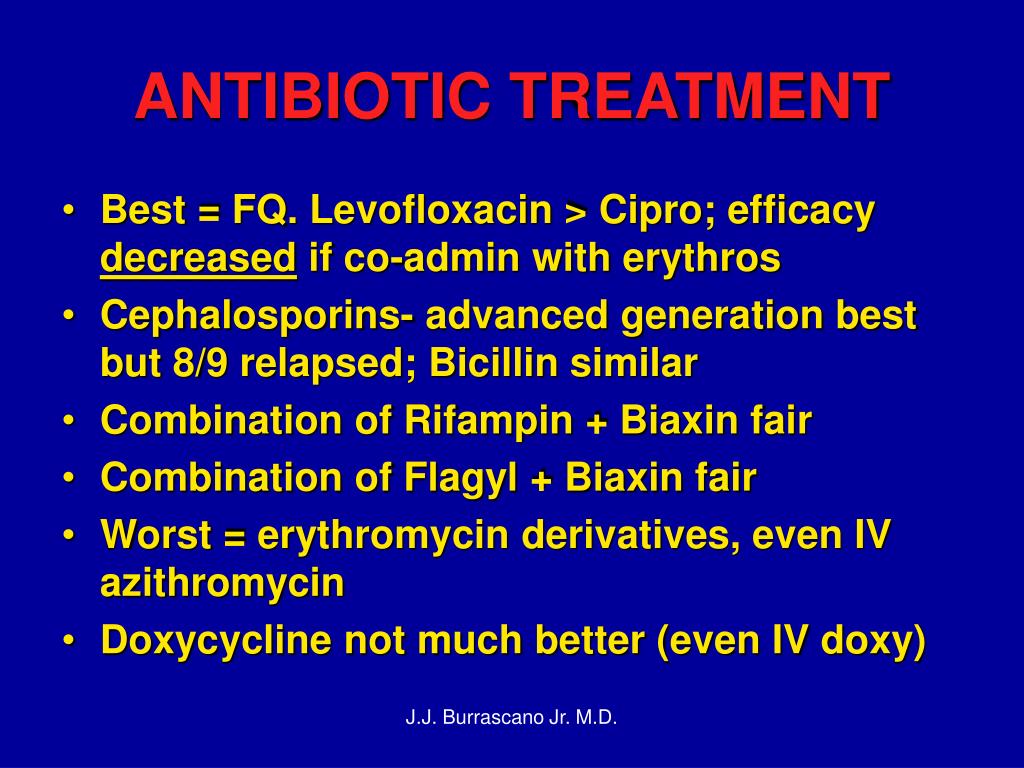 ANTIBIOTIC TREATMENT

• Best = FQ. Levofloxacin > Cipro; efficacy decreased if co-admin with erythros
• Cephalosporins- advanced generation best but 8/9 relapsed; Bicillin similar
• Combination of Rifampin + Biaxin fair
• Combination of Flagyl + Biaxin fair
• Worst = erythromycin derivatives, even IV azithromycin
• Doxycycline not much better (even IV doxy)

J.J. Burrascano Jr. M.D.